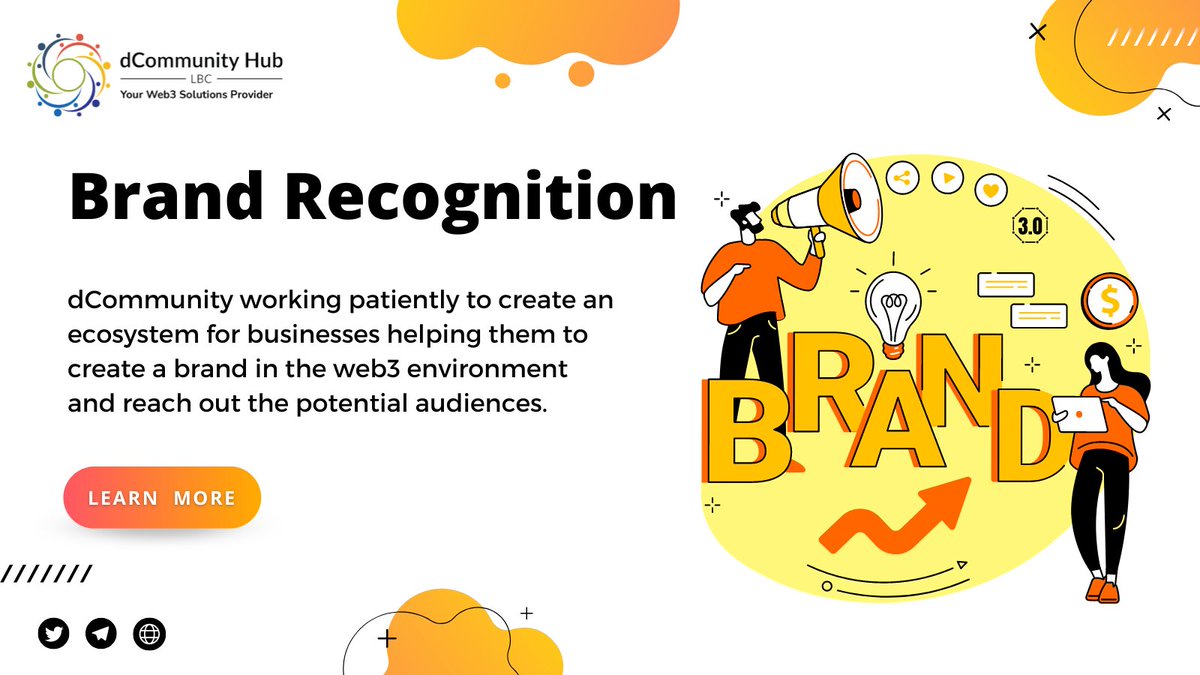 dCommunity Hub
LBC
Your Web3 Solutions Provider

Brand Recognition

dCommunity working patiently to create an ecosystem for businesses helping them to create a brand in the web3 environment and reach out the potential audiences.

LEARN MORE

3.0

$

BRAND